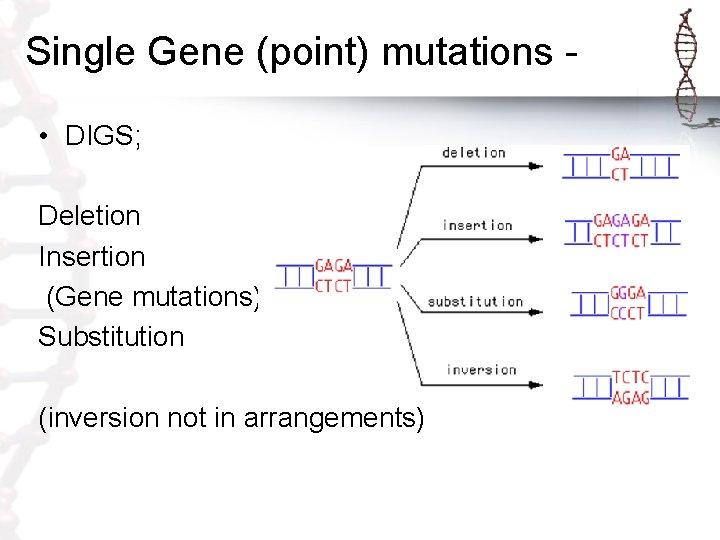 Single Gene (point) mutations -

• DIGS;

Deletion
Insertion
(Gene mutations)
Substitution

(inversion not in arrangements)

GAGA
CTCT

deletion
GA
CT

insertion
GAGAGA
CTCTCT

substitution
GGGA
CCCT

inversion
TCTC
AGAG